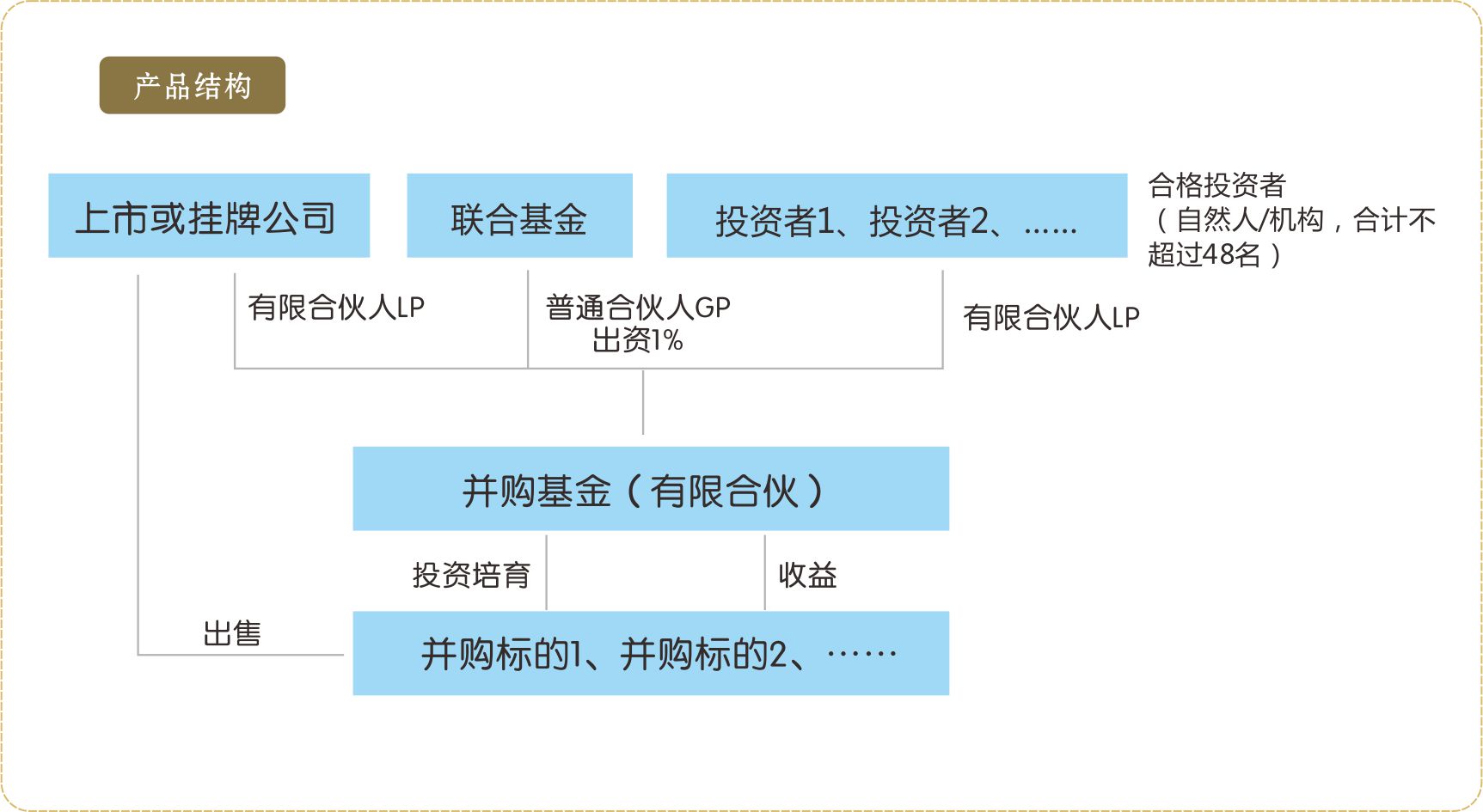 产品结构

上市或挂牌公司

联合基金

投资者1、投资者2、……

合格投资者（自然人/机构，合计不超过48名）

有限合伙人LP

普通合伙人GP
出资1%

有限合伙人LP

并购基金（有限合伙）

投资培育

收益

出售

并购标的1、并购标的2、……